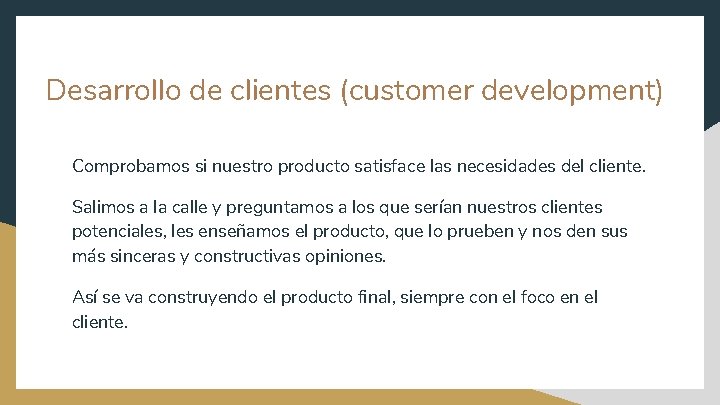 Desarrollo de clientes (customer development)

Comprobamos si nuestro producto satisface las necesidades del cliente.

Salimos a la calle y preguntamos a los que serían nuestros clientes potenciales, les enseñamos el producto, que lo prueben y nos den sus más sinceras y constructivas opiniones.

Así se va construyendo el producto final, siempre con el foco en el cliente.